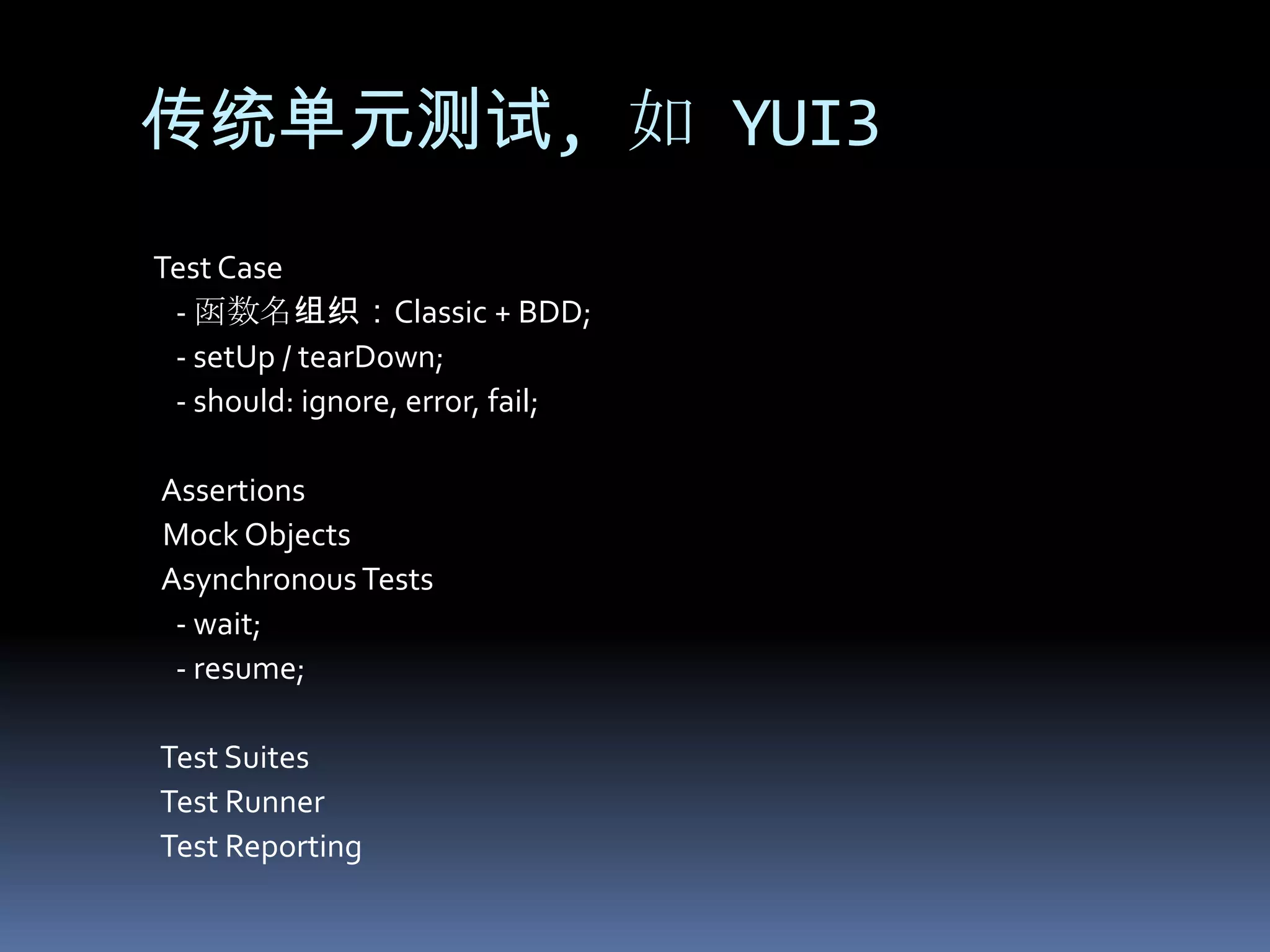 传统单元测试，如 YUI3

Test Case
- 函数名组织：Classic + BDD;
- setUp / tearDown;
- should: ignore, error, fail;

Assertions
Mock Objects
Asynchronous Tests
- wait;
- resume;

Test Suites
Test Runner
Test Reporting